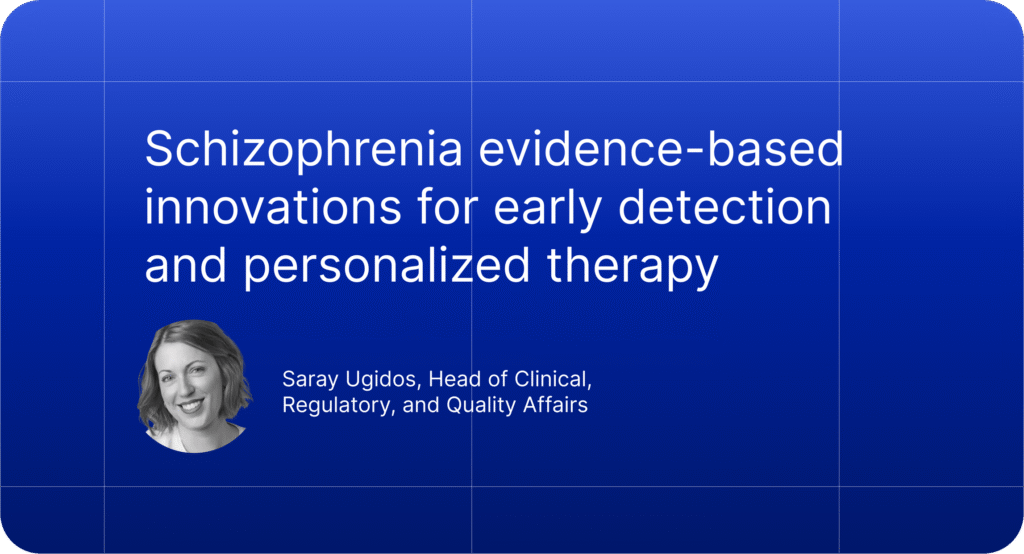 Schizophrenia evidence-based innovations for early detection and personalized therapy

Saray Ugidos, Head of Clinical, Regulatory, and Quality Affairs